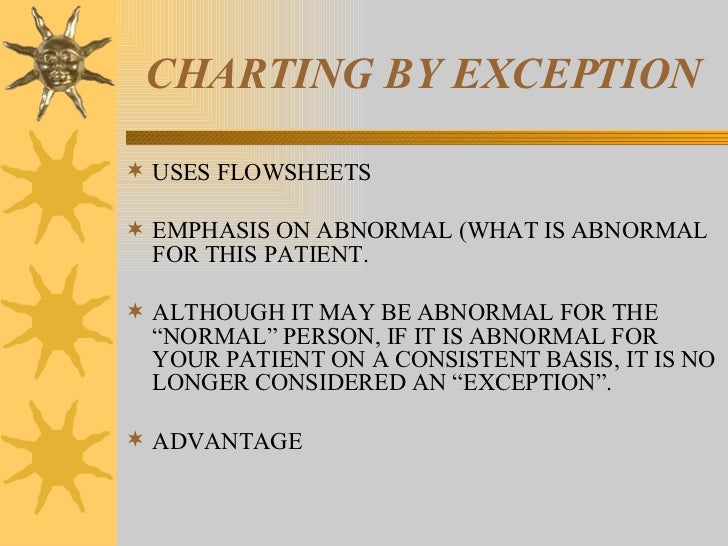 CHARTING BY EXCEPTION

USES FLOWSHEETS

EMPHASIS ON ABNORMAL (WHAT IS ABNORMAL FOR THIS PATIENT.

ALTHOUGH IT MAY BE ABNORMAL FOR THE “NORMAL” PERSON, IF IT IS ABNORMAL FOR YOUR PATIENT ON A CONSISTENT BASIS, IT IS NO LONGER CONSIDERED AN “EXCEPTION”.

ADVANTAGE